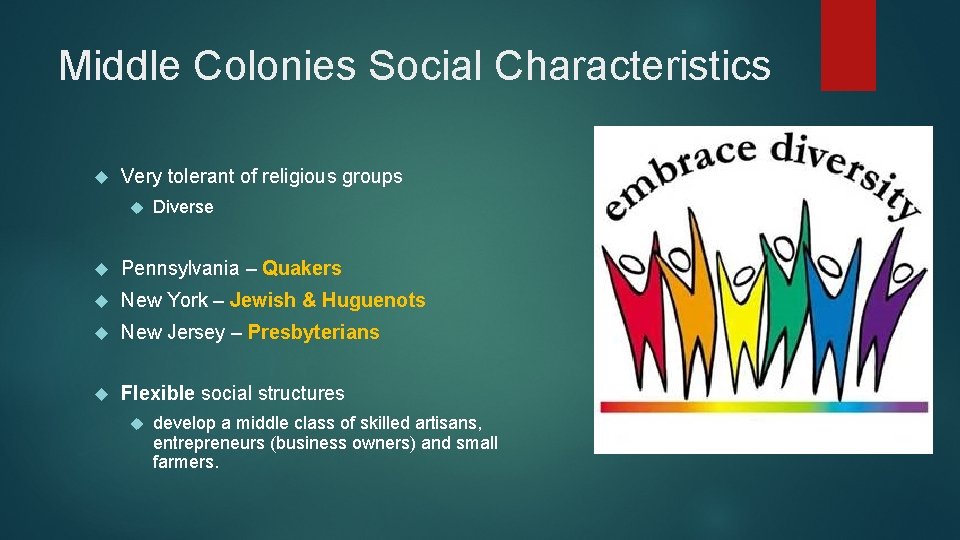 Middle Colonies Social Characteristics

Very tolerant of religious groups

Diverse

Pennsylvania – Quakers

New York – Jewish & Huguenots

New Jersey – Presbyterians

Flexible social structures

develop a middle class of skilled artisans, entrepreneurs (business owners) and small farmers.

embrace diversity